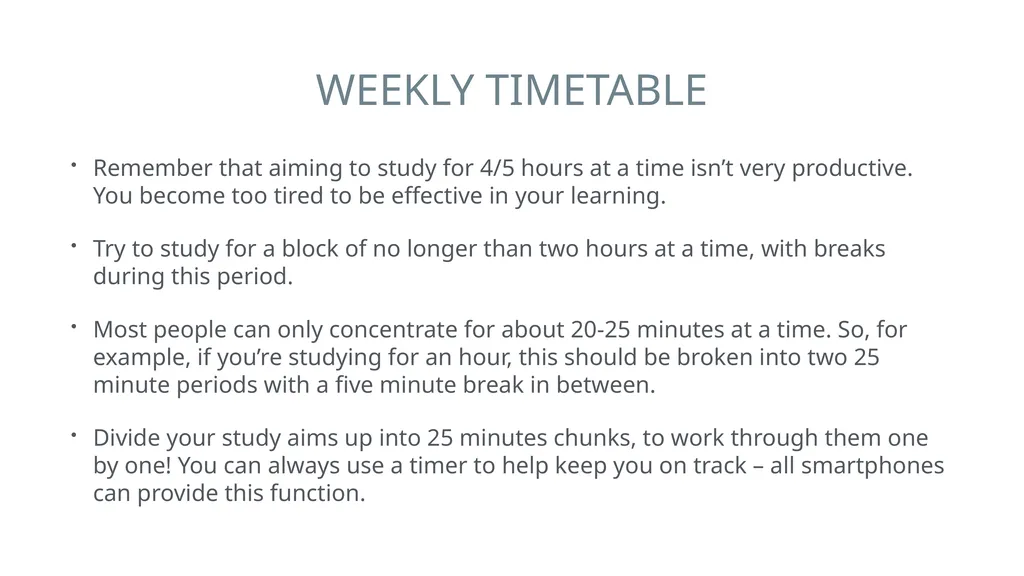 WEEKLY TIMETABLE

• Remember that aiming to study for 4/5 hours at a time isn't very productive. You become too tired to be effective in your learning.

• Try to study for a block of no longer than two hours at a time, with breaks during this period.

• Most people can only concentrate for about 20-25 minutes at a time. So, for example, if you're studying for an hour, this should be broken into two 25 minute periods with a five minute break in between.

• Divide your study aims up into 25 minutes chunks, to work through them one by one! You can always use a timer to help keep you on track – all smartphones can provide this function.